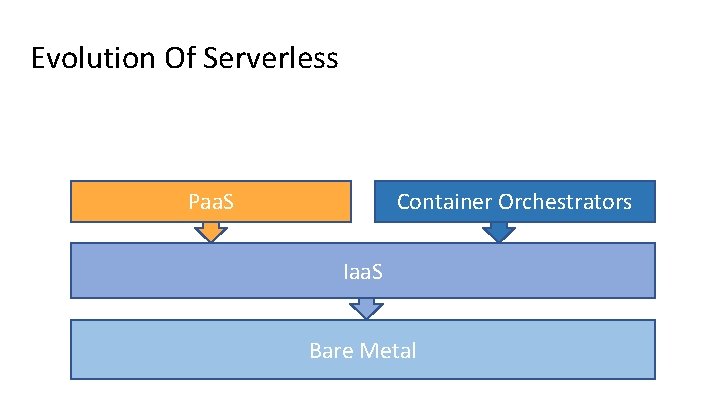 Evolution Of Serverless

PaaS

Container Orchestrators

IaaS

Bare Metal